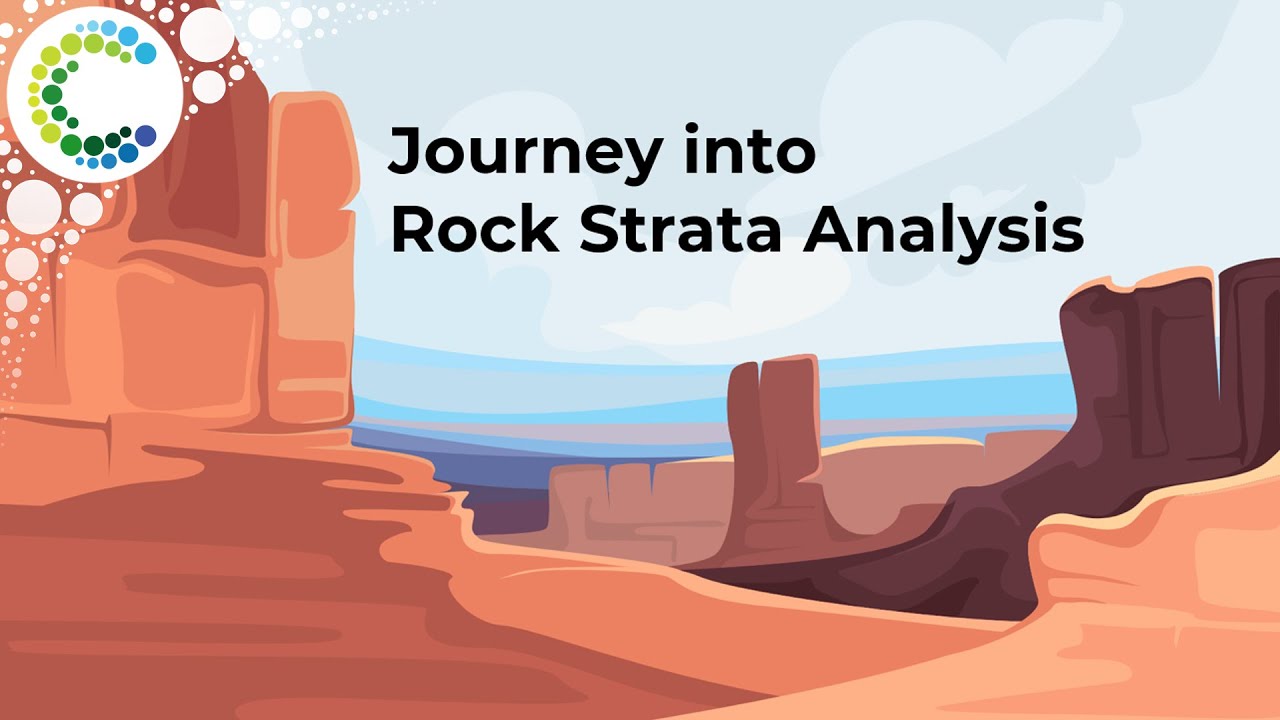 Journey into
Rock Strata Analysis